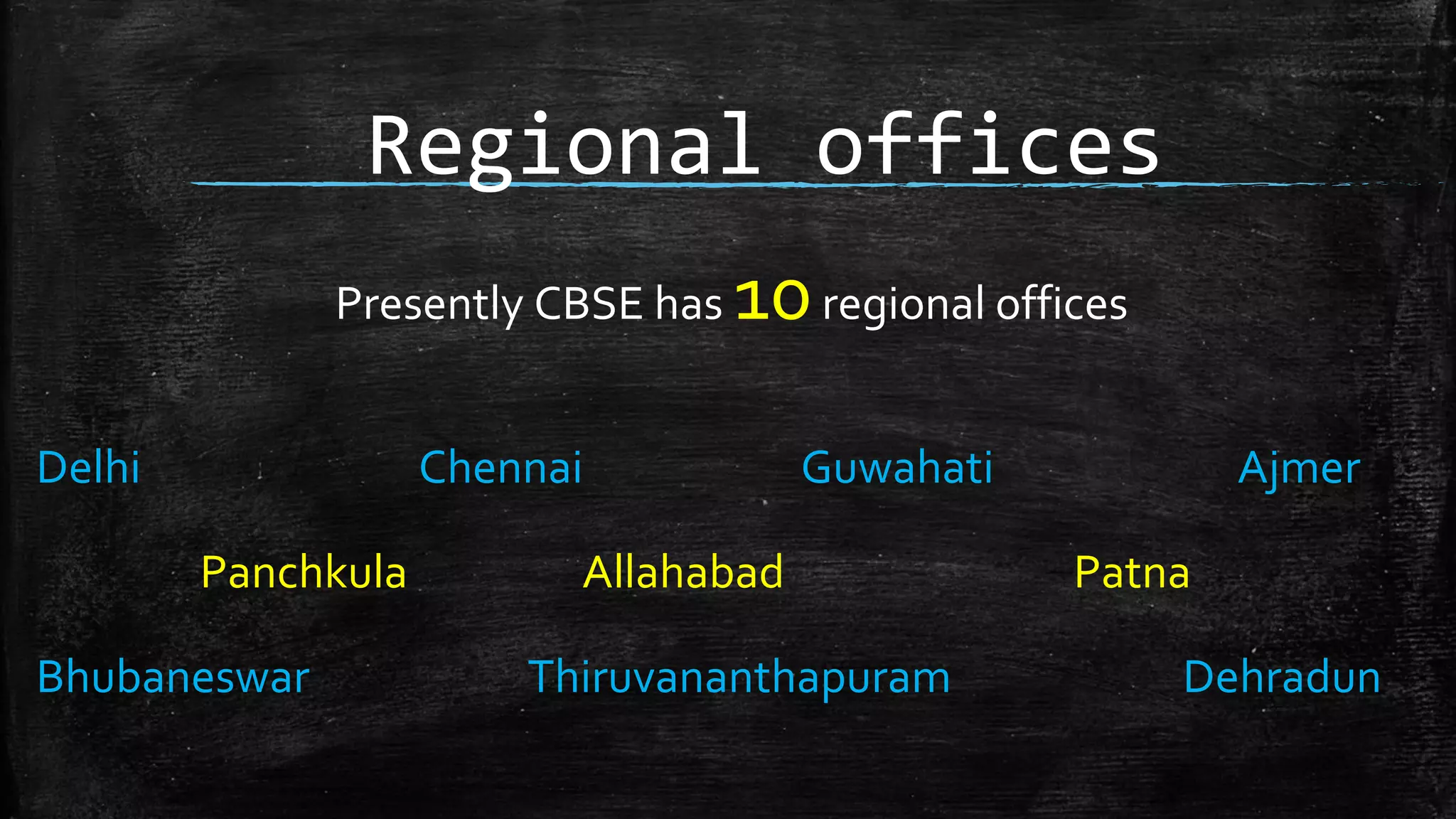 Regional offices

Presently CBSE has 10 regional offices

Delhi Chennai Guwahati Ajmer

Panchkula Allahabad Patna

Bhubaneswar Thiruvananthapuram Dehradun